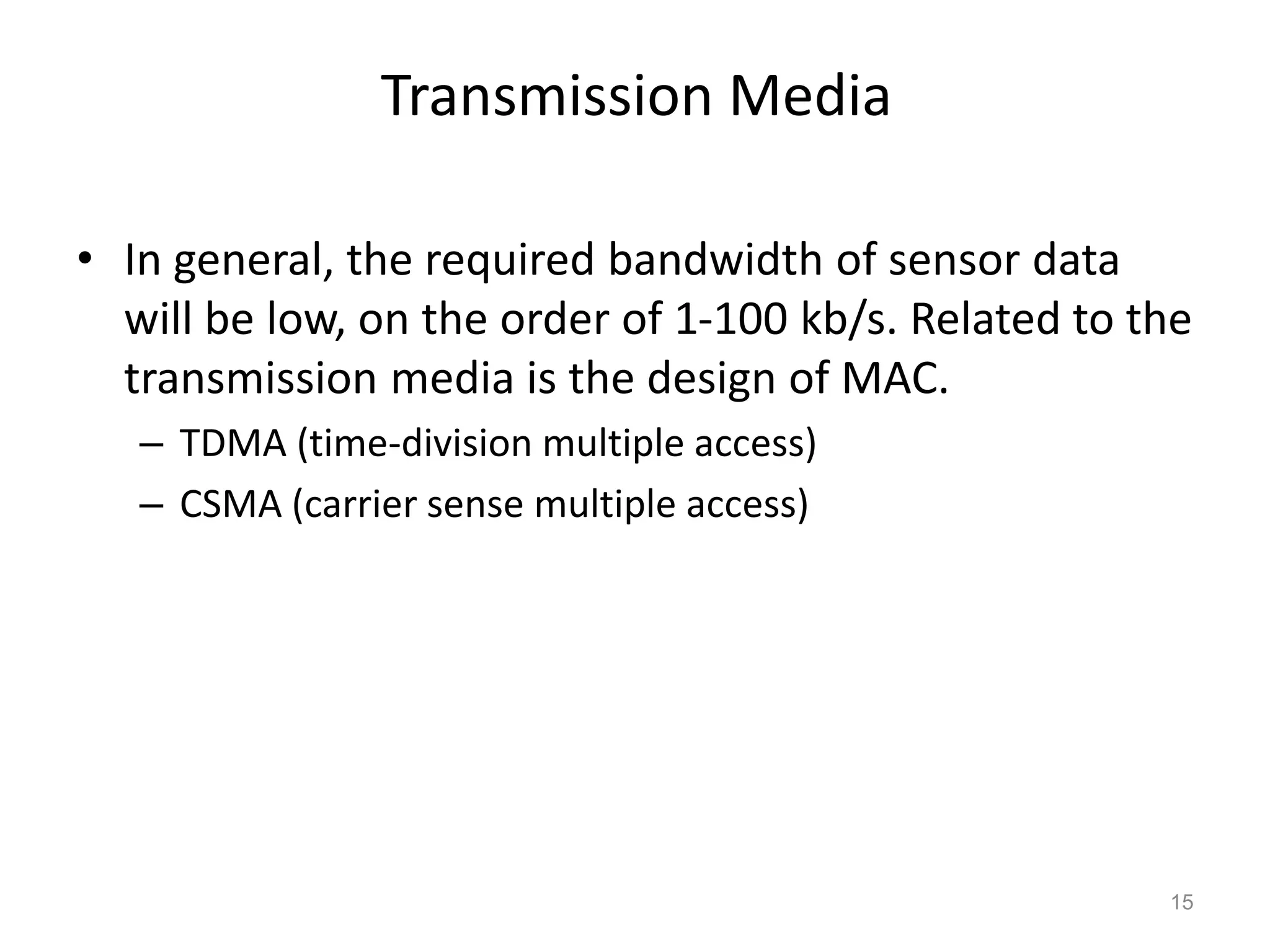 Transmission Media

• In general, the required bandwidth of sensor data will be low, on the order of 1-100 kb/s. Related to the transmission media is the design of MAC.

– TDMA (time-division multiple access)

– CSMA (carrier sense multiple access)

15